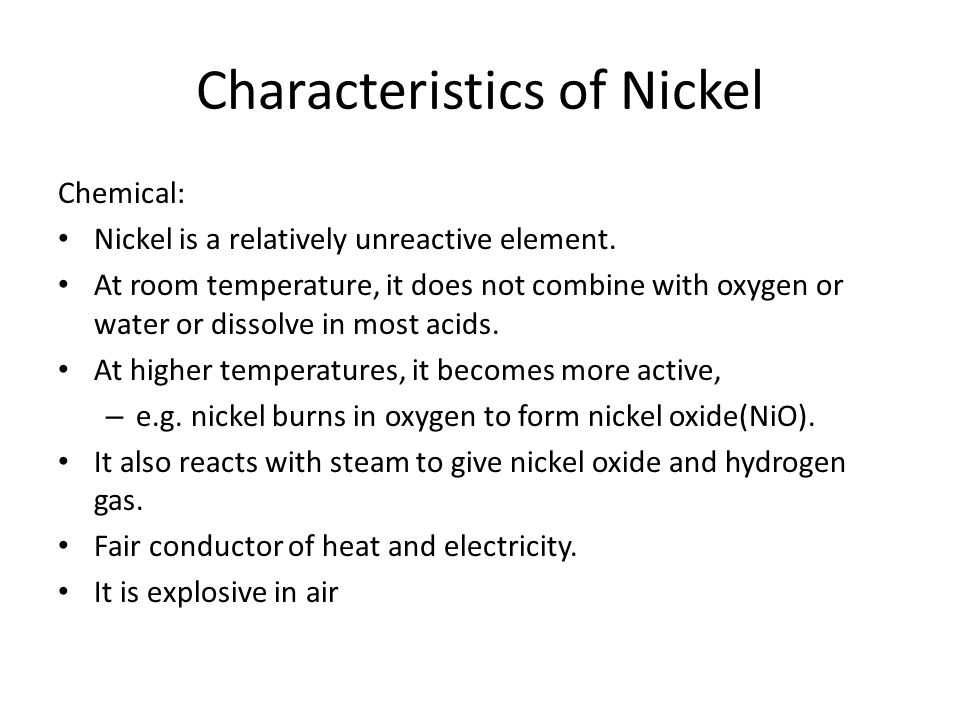 Characteristics of Nickel

Chemical:

• Nickel is a relatively unreactive element.
• At room temperature, it does not combine with oxygen or water or dissolve in most acids.
• At higher temperatures, it becomes more active,
  – e.g. nickel burns in oxygen to form nickel oxide(NiO).
• It also reacts with steam to give nickel oxide and hydrogen gas.
• Fair conductor of heat and electricity.
• It is explosive in air